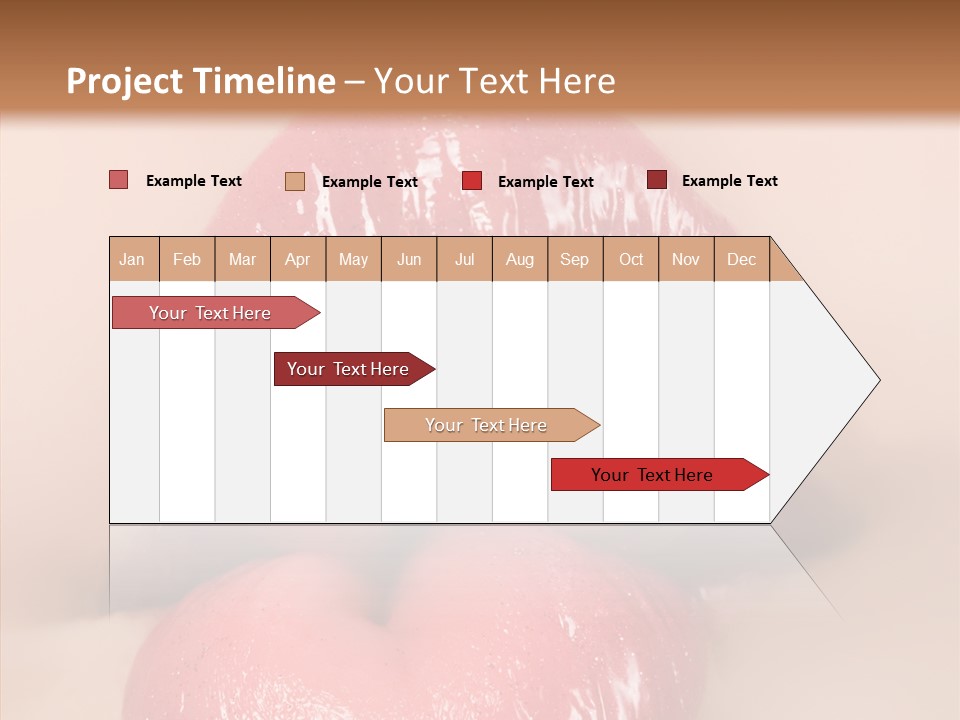 Project Timeline – Your Text Here

Example Text Example Text Example Text Example Text

| Jan | Feb | Mar | Apr | May | Jun | Jul | Aug | Sep | Oct | Nov | Dec |
|---|---|---|---|---|---|---|---|---|---|---|---|

Your Text Here

Your Text Here

Your Text Here

Your Text Here